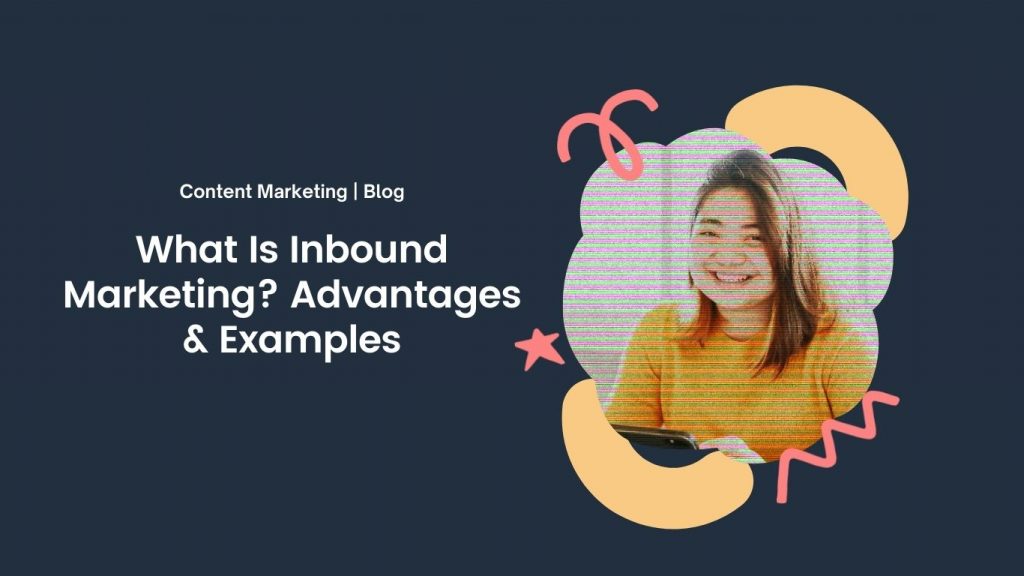 Content Marketing | Blog

What Is Inbound Marketing? Advantages & Examples